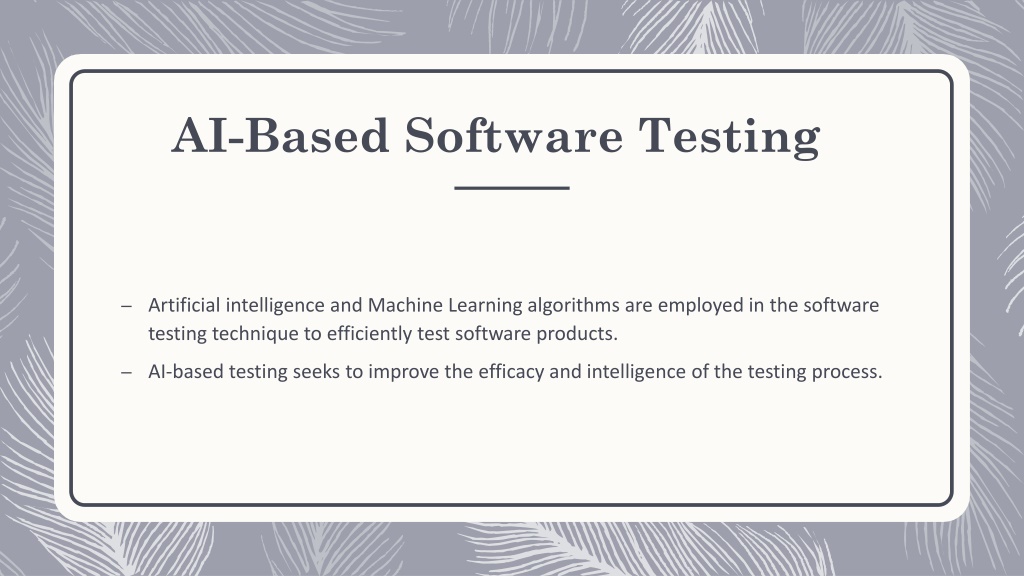 AI-Based Software Testing

– Artificial intelligence and Machine Learning algorithms are employed in the software testing technique to efficiently test software products.

– AI-based testing seeks to improve the efficacy and intelligence of the testing process.